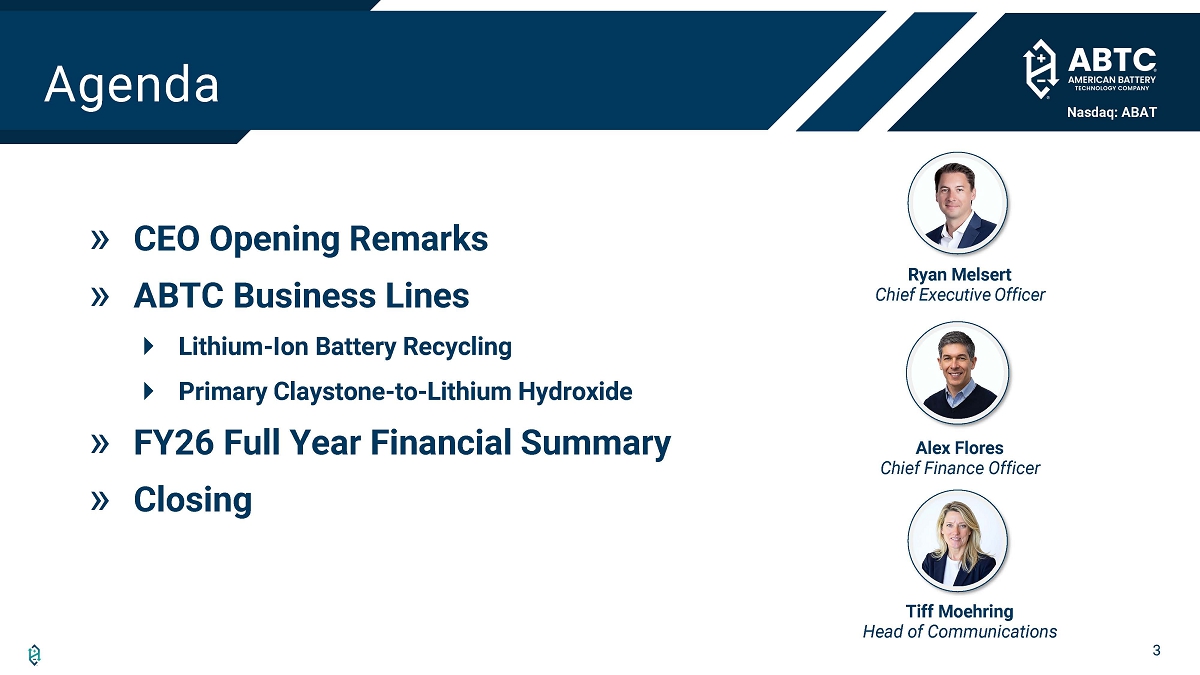 Agenda

ABTC
AMERICAN BATTERY
TECHNOLOGY COMPANY
Nasdaq: ABAT

» CEO Opening Remarks

» ABTC Business Lines

‣ Lithium-Ion Battery Recycling

‣ Primary Claystone-to-Lithium Hydroxide

» FY26 Full Year Financial Summary

» Closing

Ryan Melsert
Chief Executive Officer

Alex Flores
Chief Finance Officer

Tiff Moehring
Head of Communications

3